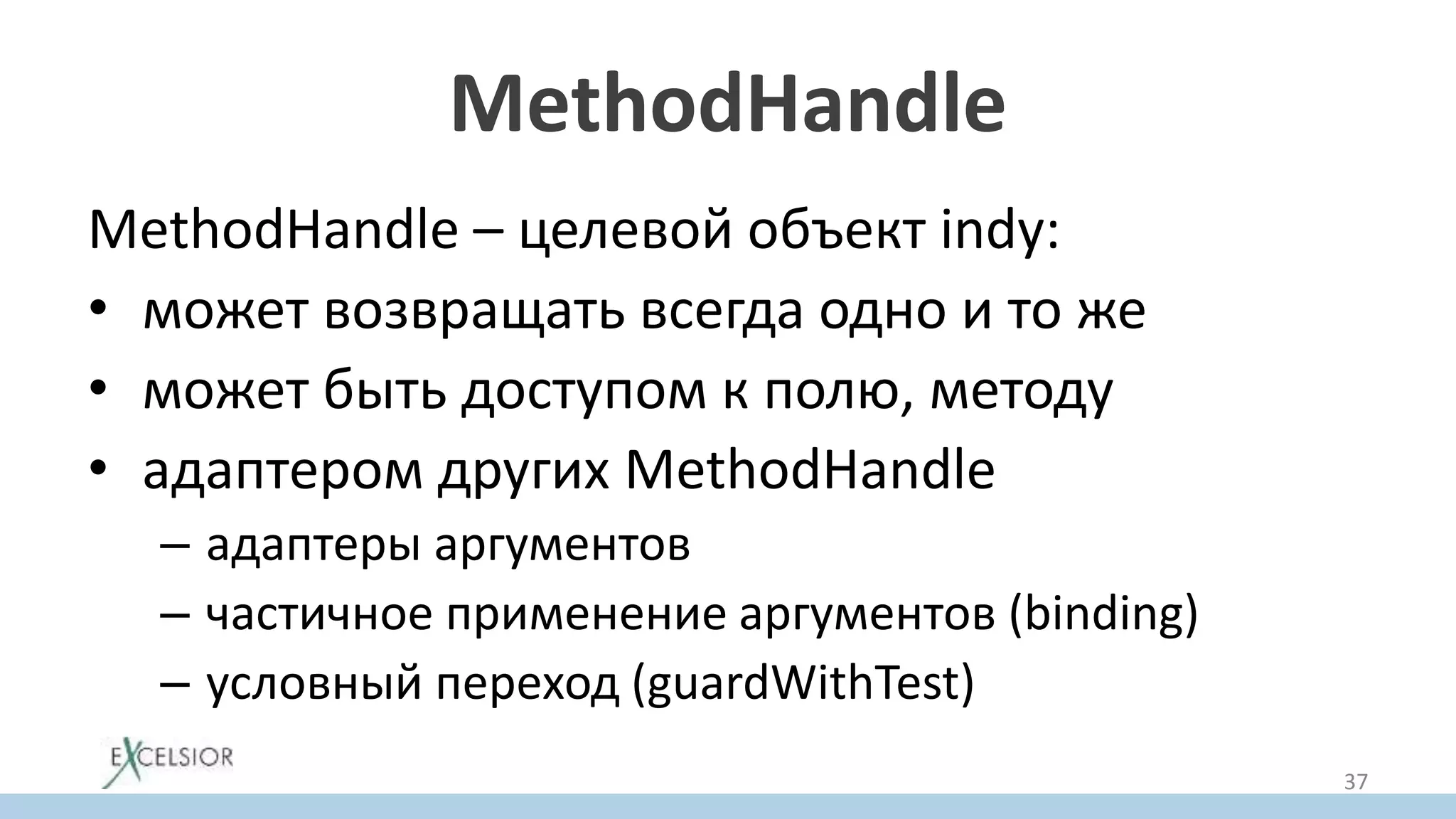 MethodHandle

MethodHandle – целевой объект indy:

• может возвращать всегда одно и то же
• может быть доступом к полю, методу
• адаптером других MethodHandle
– адаптеры аргументов
– частичное применение аргументов (binding)
– условный переход (guardWithTest)

EXCELSIOR

37